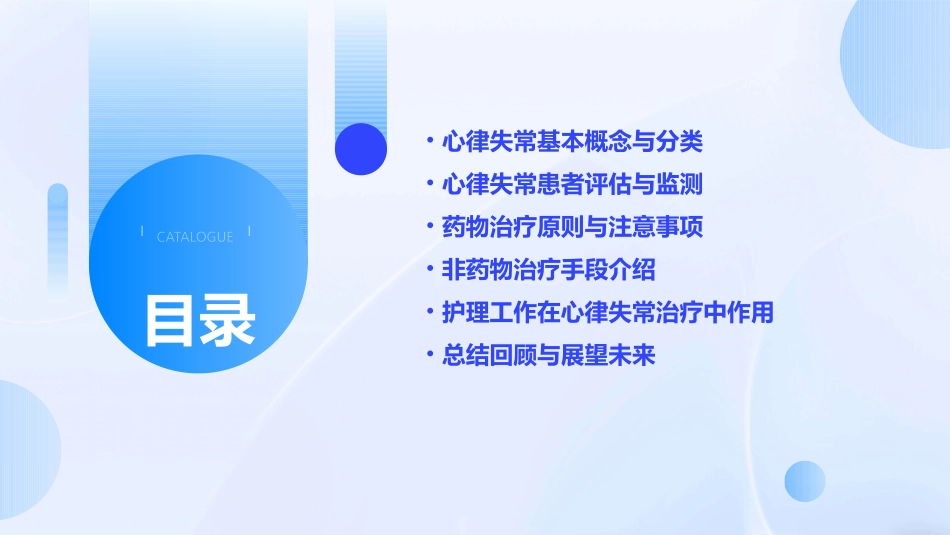 CATALOGUE

目录

• 心律失常基本概念与分类
• 心律失常患者评估与监测
• 药物治疗原则与注意事项
• 非药物治疗手段介绍
• 护理工作在心律失常治疗中作用
• 总结回顾与展望未来